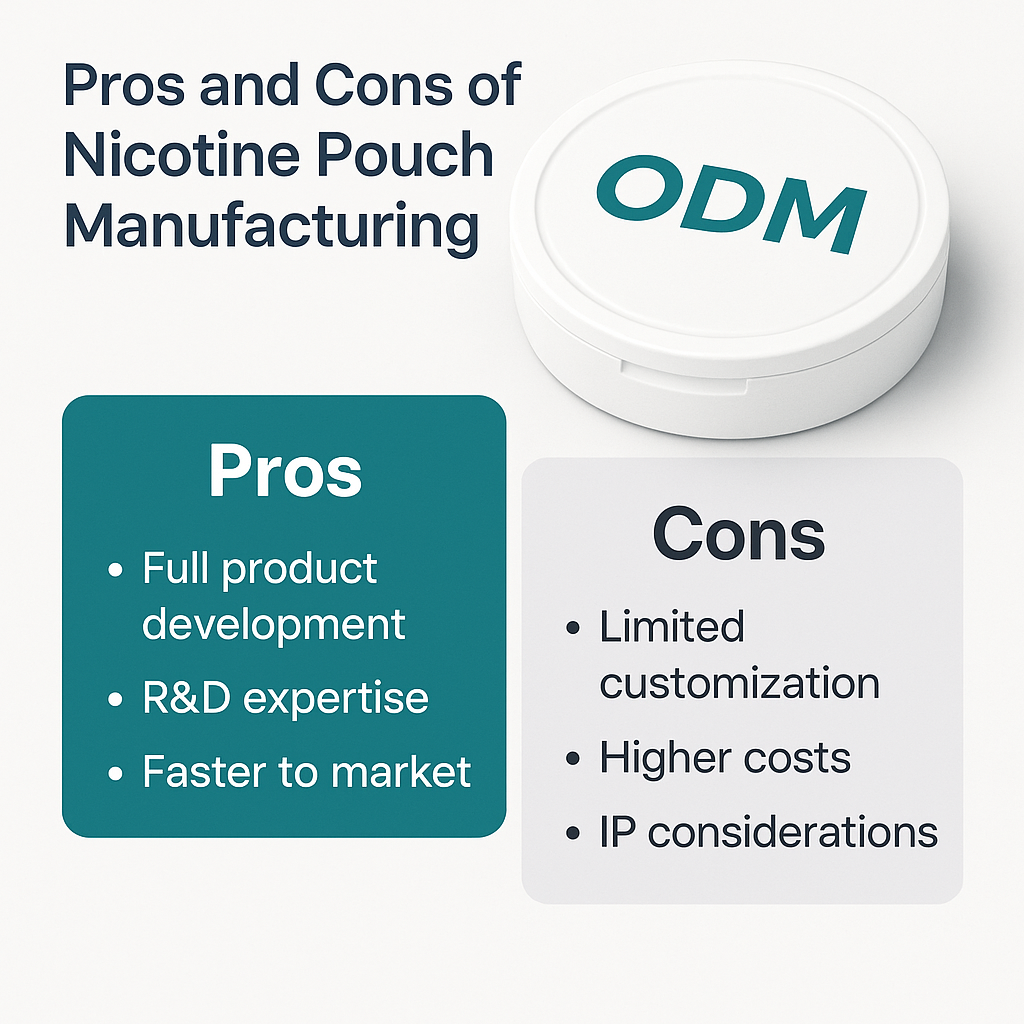 Pros and Cons of Nicotine Pouch Manufacturing

ODM

Pros

• Full product development
• R&D expertise
• Faster to market

Cons

• Limited customization
• Higher costs
• IP considerations